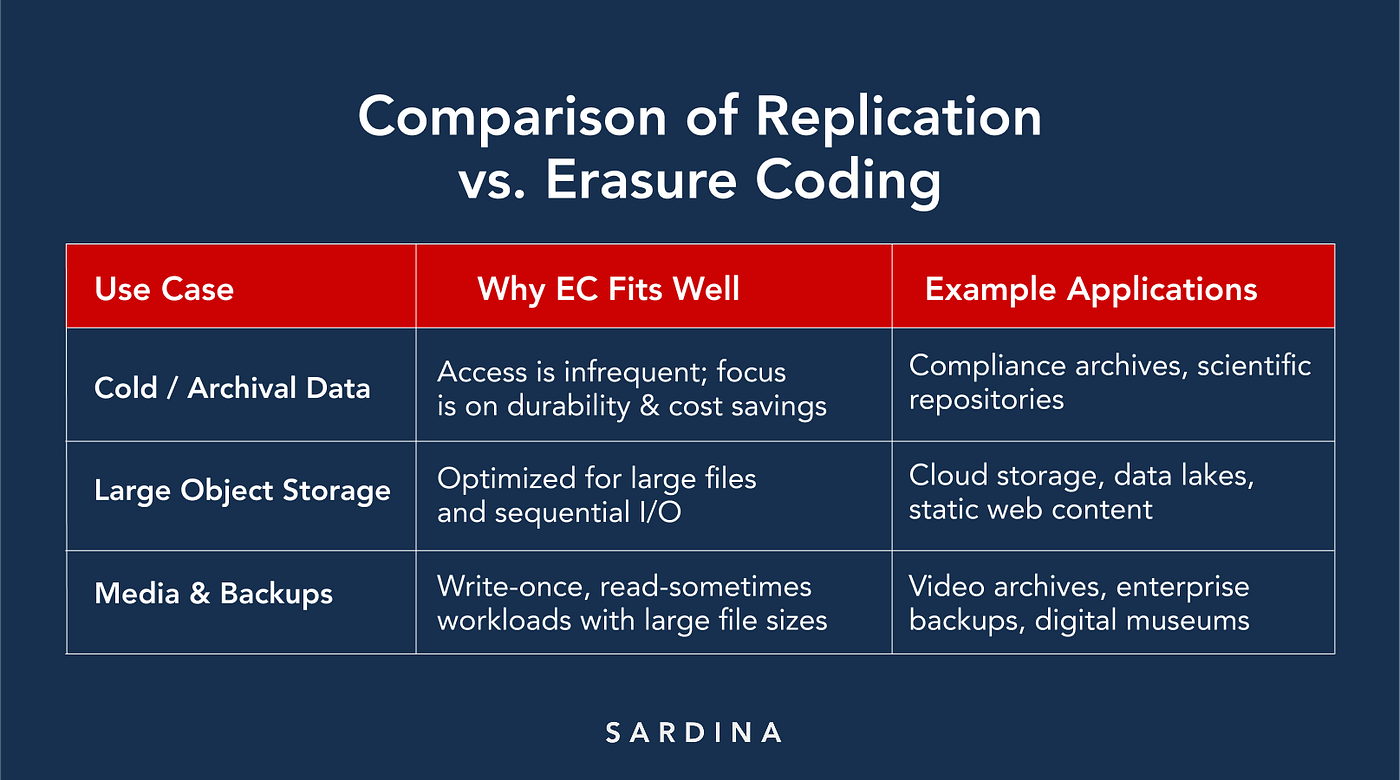 Comparison of Replication vs. Erasure Coding

| Use Case | Why EC Fits Well | Example Applications |
|---|---|---|
| Cold / Archival Data | Access is infrequent; focus is on durability & cost savings | Compliance archives, scientific repositories |
| Large Object Storage | Optimized for large files and sequential I/O | Cloud storage, data lakes, static web content |
| Media & Backups | Write-once, read-sometimes workloads with large file sizes | Video archives, enterprise backups, digital museums |

SARDINA